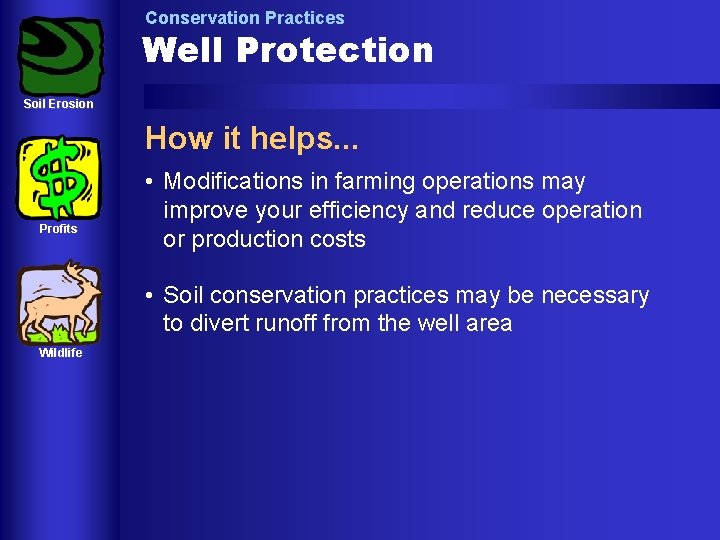 Soil Erosion

Profits

Wildlife

Conservation Practices

Well Protection

How it helps...

• Modifications in farming operations may improve your efficiency and reduce operation or production costs

• Soil conservation practices may be necessary to divert runoff from the well area